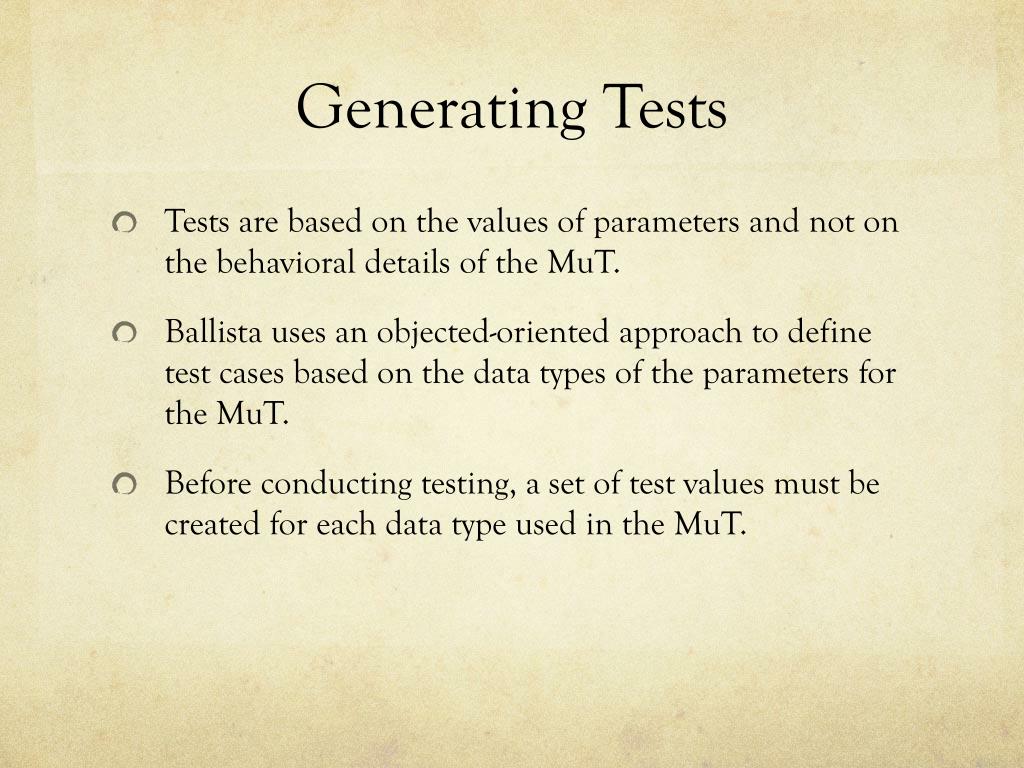 Generating Tests

Tests are based on the values of parameters and not on the behavioral details of the MuT.

Ballista uses an objected-oriented approach to define test cases based on the data types of the parameters for the MuT.

Before conducting testing, a set of test values must be created for each data type used in the MuT.